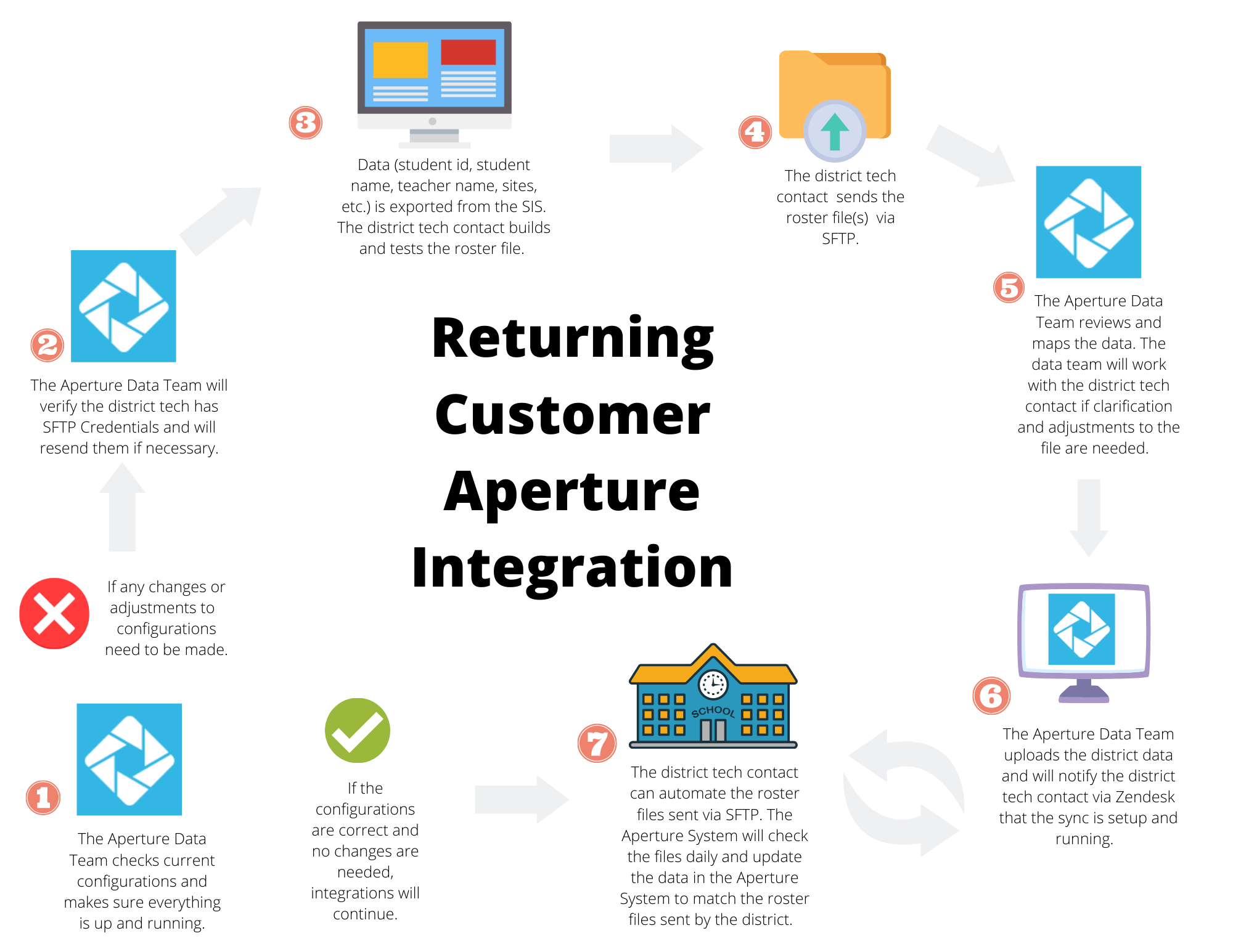 Returning Customer Aperture Integration

1

The Aperture Data Team checks current configurations and makes sure everything is up and running.

If any changes or adjustments to configurations need to be made.

2

The Aperture Data Team will verify the district tech has SFTP Credentials and will resend them if necessary.

3

Data (student id, student name, teacher name, sites, etc.) is exported from the SIS. The district tech contact builds and tests the roster file.

4

The district tech contact sends the roster file(s) via SFTP.

5

The Aperture Data Team reviews and maps the data. The data team will work with the district tech contact if clarification and adjustments to the file are needed.

6

The Aperture Data Team uploads the district data and will notify the district tech contact via Zendesk that the sync is setup and running.

7

SCHOOL

The district tech contact can automate the roster files sent via SFTP. The Aperture System will check the files daily and update the data in the Aperture System to match the roster files sent by the district.

If the configurations are correct and no changes are needed, integrations will continue.